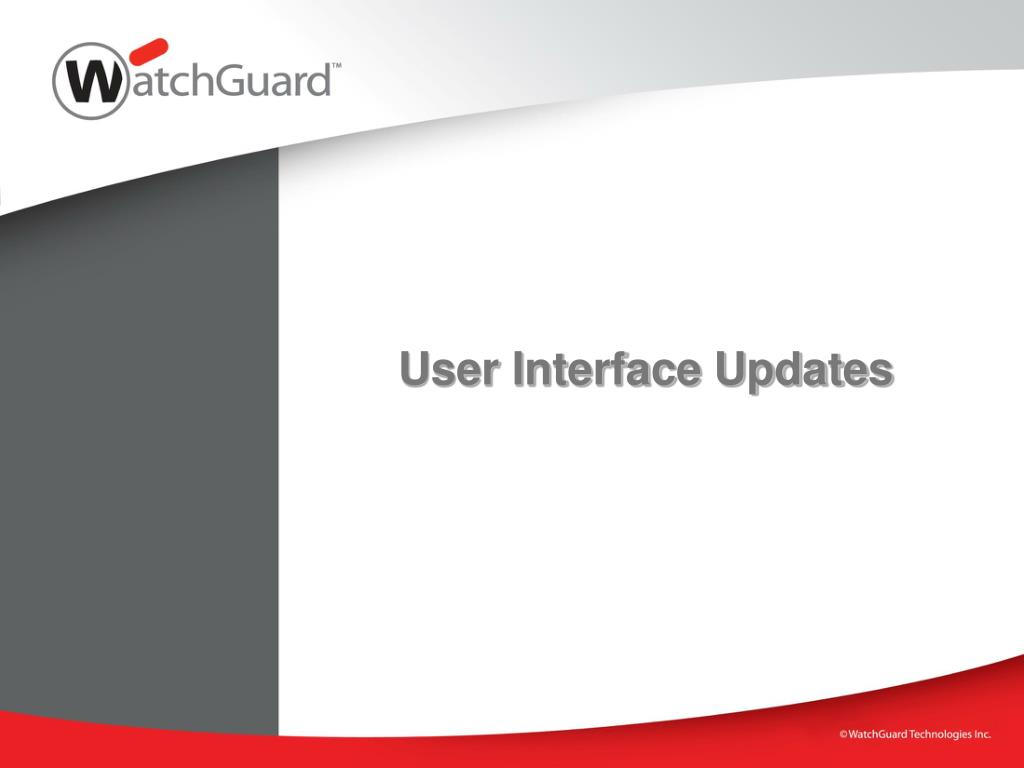 WatchGuard™

User Interface Updates

©WatchGuard Technologies Inc.